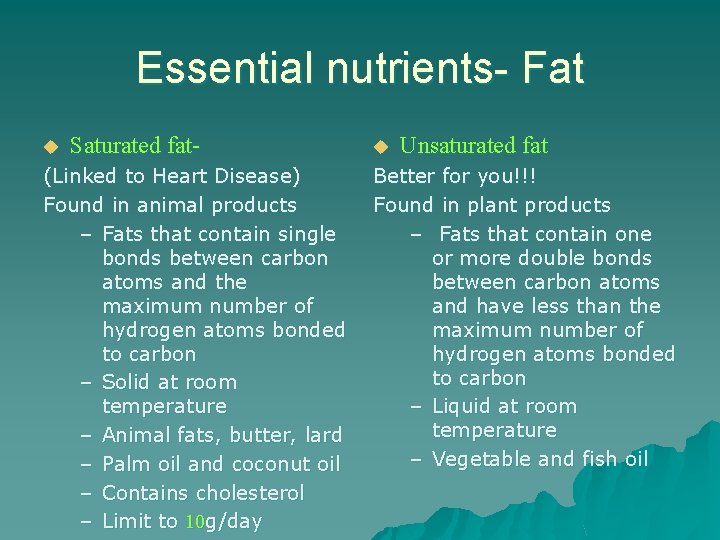 Essential nutrients- Fat

◆ Saturated fat-
(Linked to Heart Disease)
Found in animal products
– Fats that contain single bonds between carbon atoms and the maximum number of hydrogen atoms bonded to carbon
– Solid at room temperature
– Animal fats, butter, lard
– Palm oil and coconut oil
– Contains cholesterol
– Limit to 10g/day

◆ Unsaturated fat
Better for you!!!
Found in plant products
– Fats that contain one or more double bonds between carbon atoms and have less than the maximum number of hydrogen atoms bonded to carbon
– Liquid at room temperature
– Vegetable and fish oil